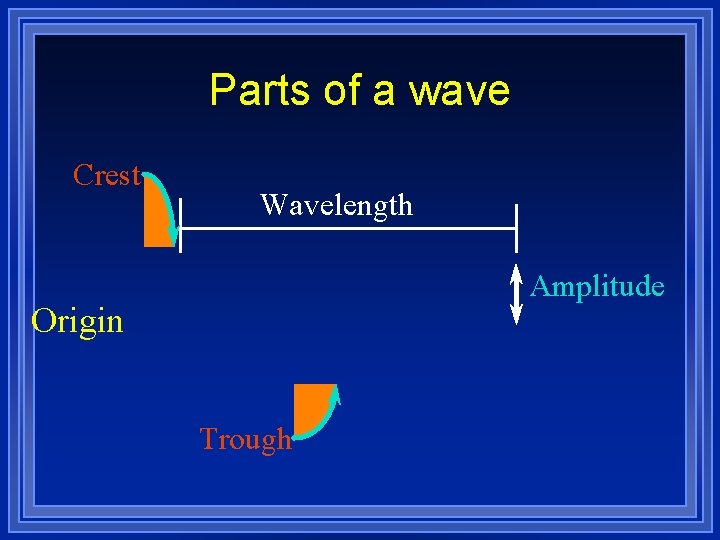 Parts of a wave

Crest

Wavelength

Amplitude

Origin

Trough